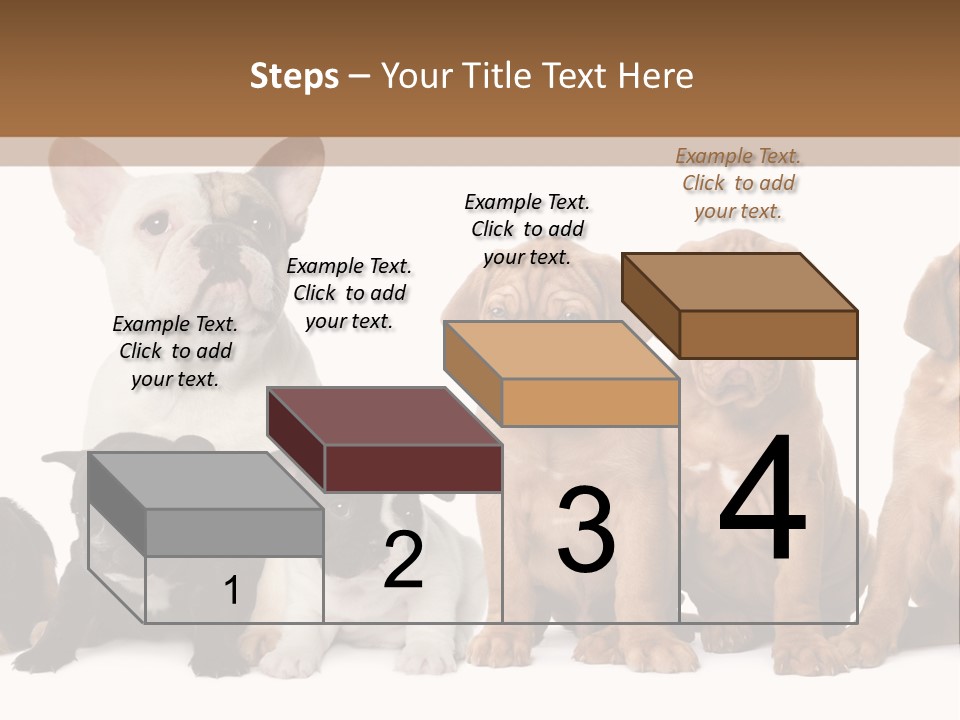 Steps – Your Title Text Here

Example Text. Click to add your text.

Example Text. Click to add your text.

Example Text. Click to add your text.

Example Text. Click to add your text.

1

2

3

4